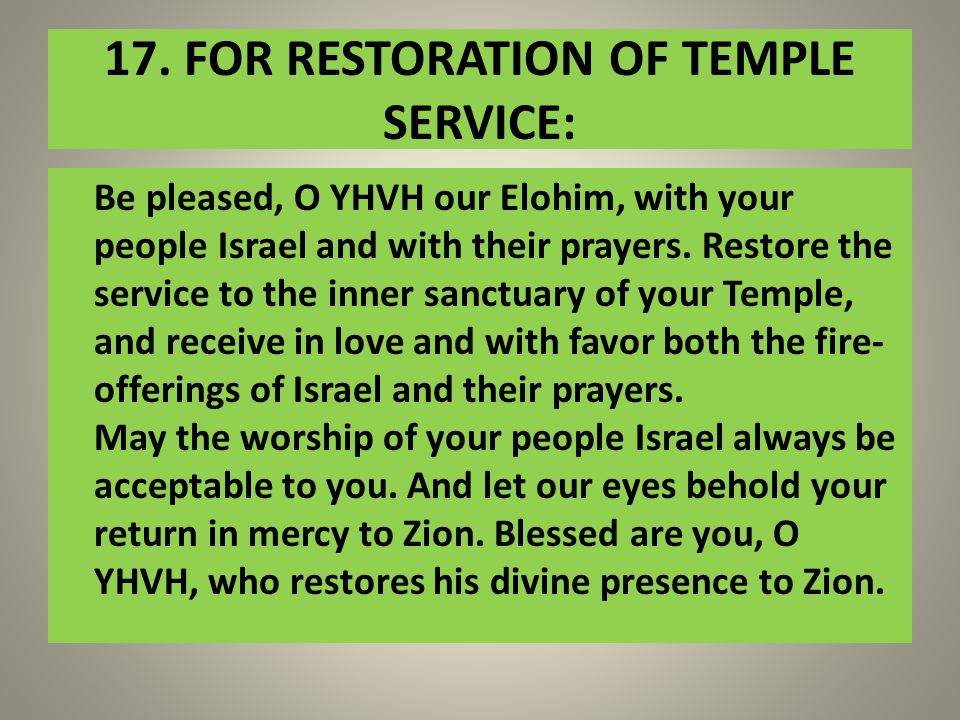 17. FOR RESTORATION OF TEMPLE SERVICE:

Be pleased, O YHVH our Elohim, with your people Israel and with their prayers. Restore the service to the inner sanctuary of your Temple, and receive in love and with favor both the fire-offerings of Israel and their prayers.
May the worship of your people Israel always be acceptable to you. And let our eyes behold your return in mercy to Zion. Blessed are you, O YHVH, who restores his divine presence to Zion.